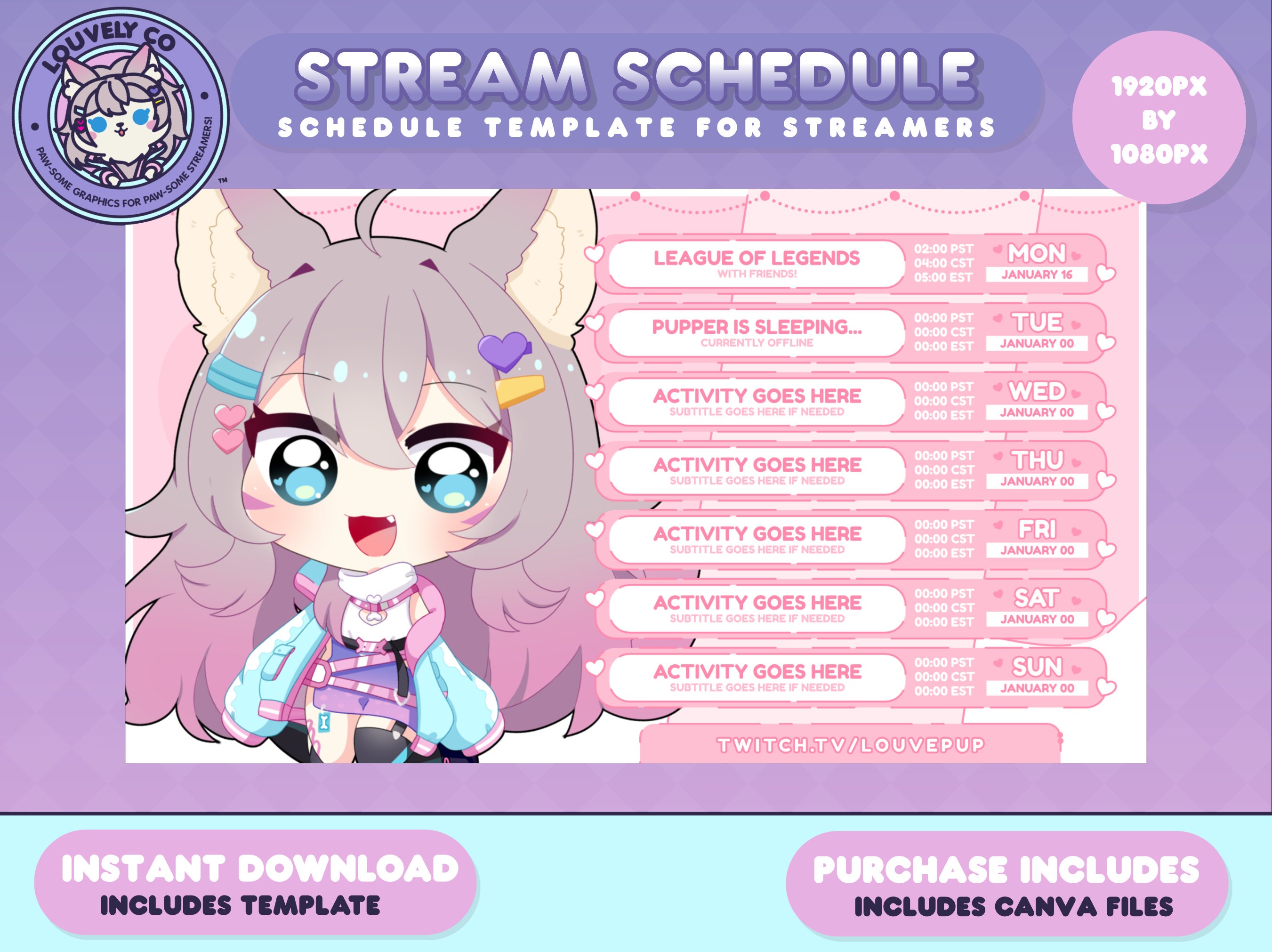 LOUVELY CO
PAW-SOME GRAPHICS FOR PAW-SOME STREAMERS!
™

STREAM SCHEDULE
SCHEDULE TEMPLATE FOR STREAMERS

1920PX BY 1080PX

LEAGUE OF LEGENDS
WITH FRIENDS!
02:00 PST
04:00 CST
05:00 EST
MON
JANUARY 16

PUPPER IS SLEEPING...
CURRENTLY OFFLINE
00:00 PST
00:00 CST
00:00 EST
TUE
JANUARY 00

ACTIVITY GOES HERE
SUBTITLE GOES HERE IF NEEDED
00:00 PST
00:00 CST
00:00 EST
WED
JANUARY 00

ACTIVITY GOES HERE
SUBTITLE GOES HERE IF NEEDED
00:00 PST
00:00 CST
00:00 EST
THU
JANUARY 00

ACTIVITY GOES HERE
SUBTITLE GOES HERE IF NEEDED
00:00 PST
00:00 CST
00:00 EST
FRI
JANUARY 00

ACTIVITY GOES HERE
SUBTITLE GOES HERE IF NEEDED
00:00 PST
00:00 CST
00:00 EST
SAT
JANUARY 00

ACTIVITY GOES HERE
SUBTITLE GOES HERE IF NEEDED
00:00 PST
00:00 CST
00:00 EST
SUN
JANUARY 00

TWITCH.TV/LOUVEPUP

INSTANT DOWNLOAD
INCLUDES TEMPLATE

PURCHASE INCLUDES
INCLUDES CANVA FILES